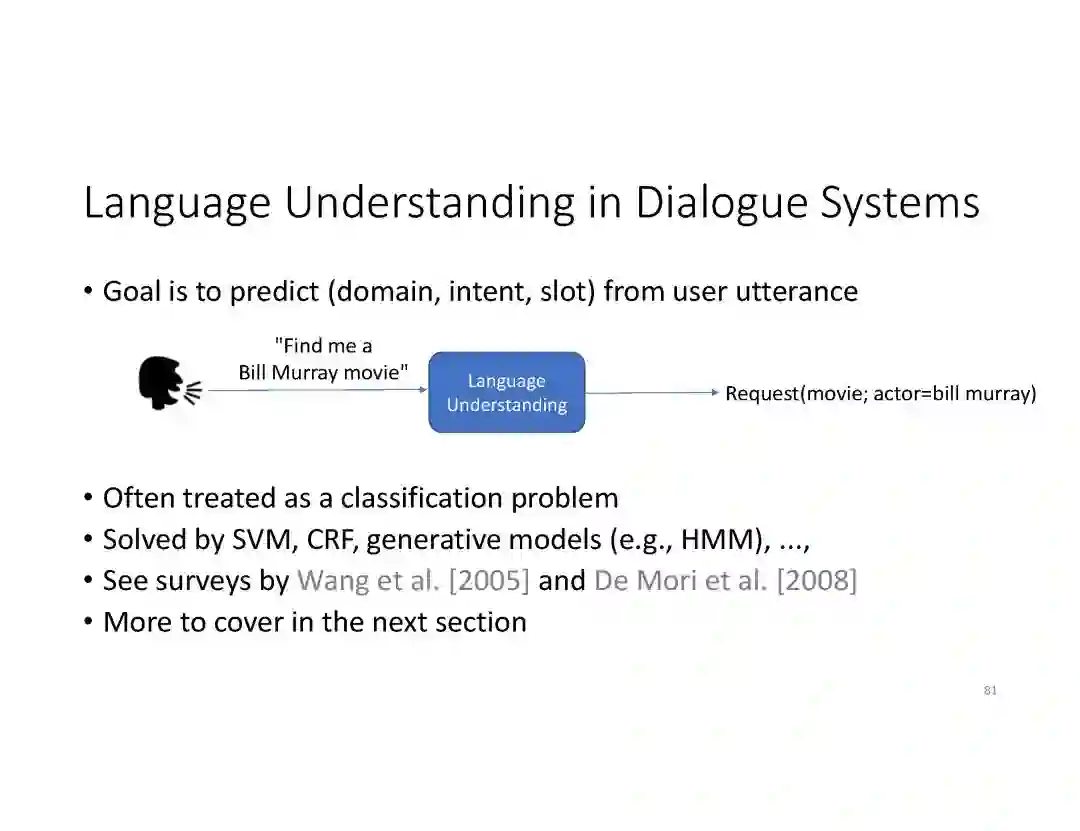 Language Understanding in Dialogue Systems

• Goal is to predict (domain, intent, slot) from user utterance

"Find me a Bill Murray movie"

Language Understanding

Request(movie; actor=bill murray)

• Often treated as a classification problem
• Solved by SVM, CRF, generative models (e.g., HMM), ...,
• See surveys by Wang et al. [2005] and De Mori et al. [2008]
• More to cover in the next section

81